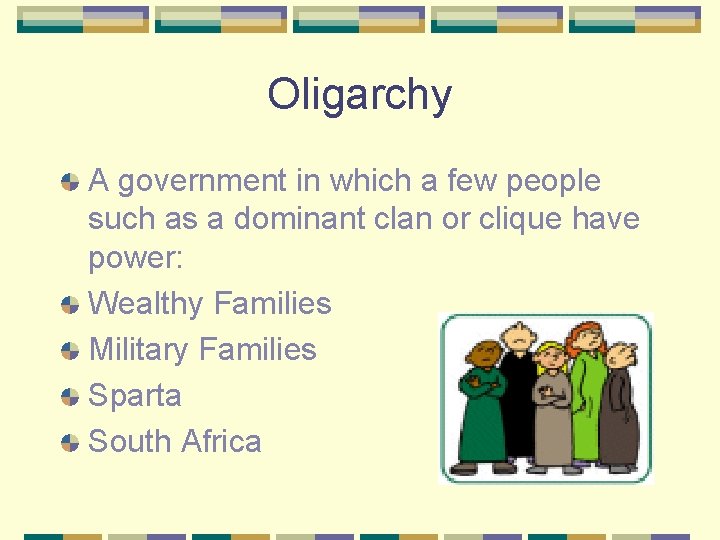 Oligarchy

A government in which a few people such as a dominant clan or clique have power:

Wealthy Families

Military Families

Sparta

South Africa